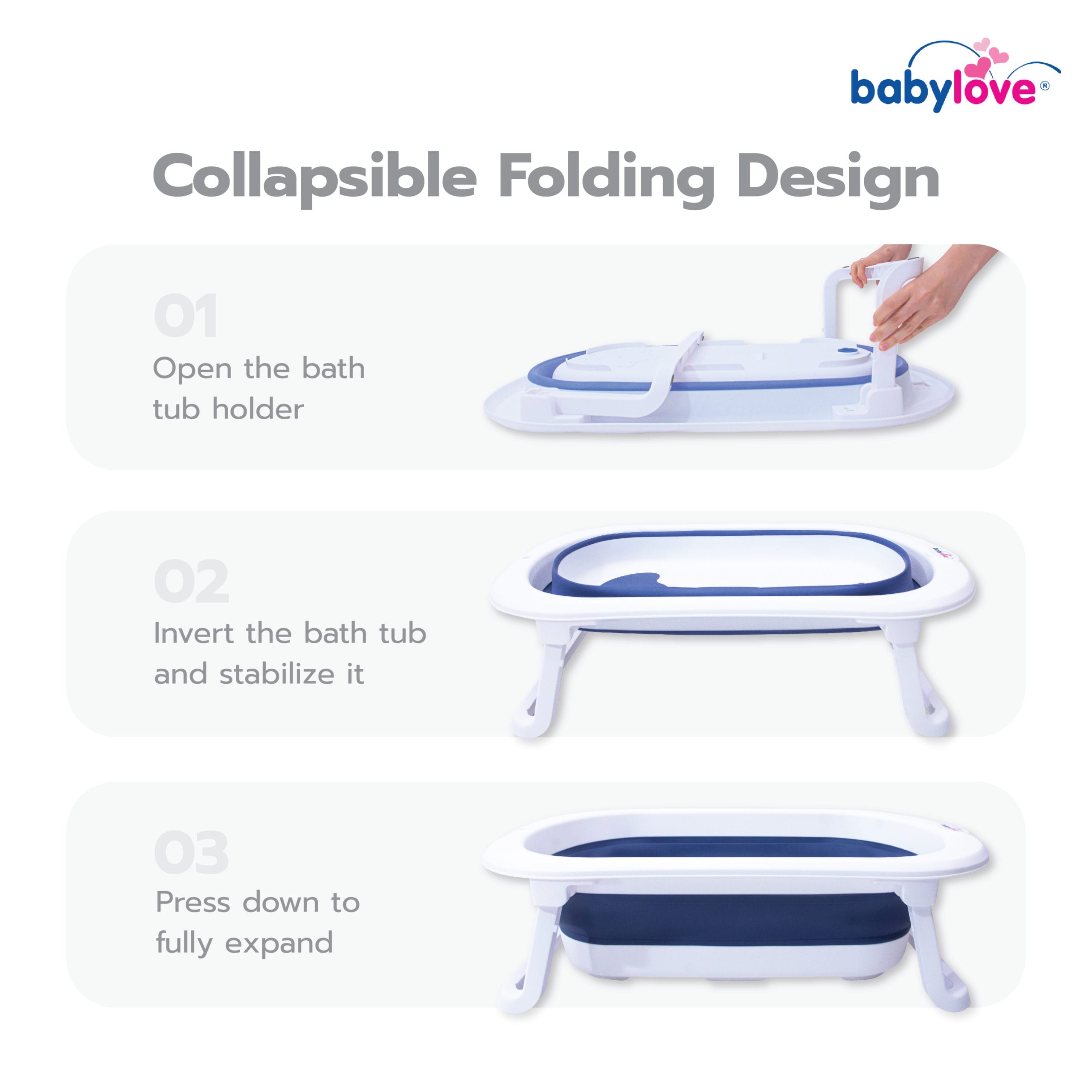 babylove®

Collapsible Folding Design

01
Open the bath tub holder

02
Invert the bath tub and stabilize it

03
Press down to fully expand